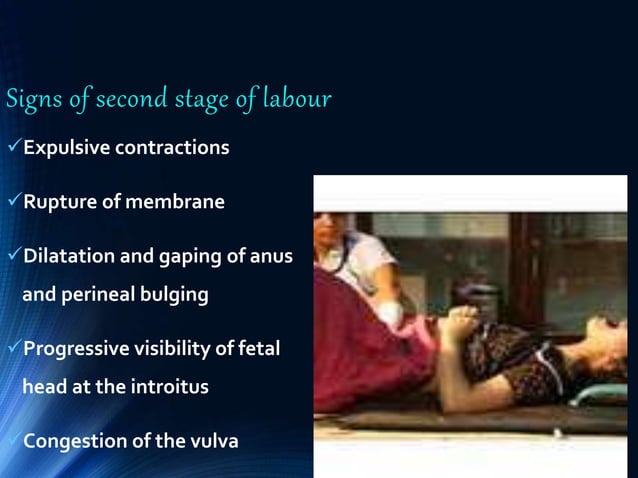 Signs of second stage of labour

✓Expulsive contractions

✓Rupture of membrane

✓Dilatation and gaping of anus and perineal bulging

✓Progressive visibility of fetal head at the introitus

✓Congestion of the vulva